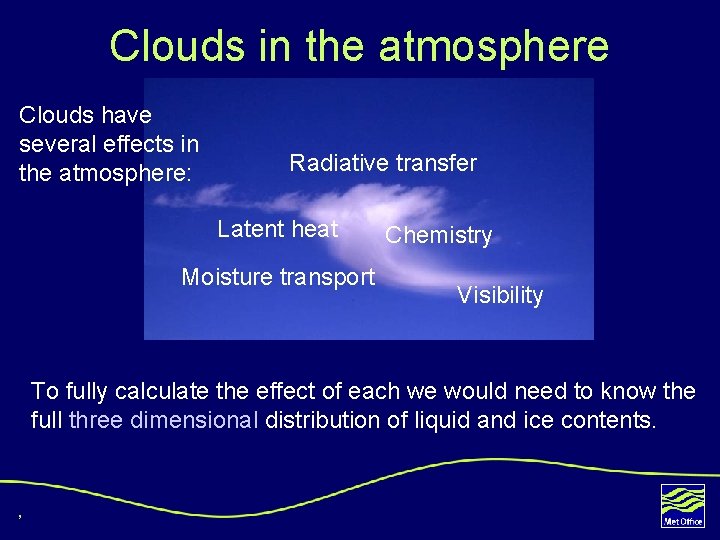 Clouds in the atmosphere

Clouds have several effects in the atmosphere:

Radiative transfer

Latent heat

Chemistry

Moisture transport

Visibility

To fully calculate the effect of each we would need to know the full three dimensional distribution of liquid and ice contents.

Met Office